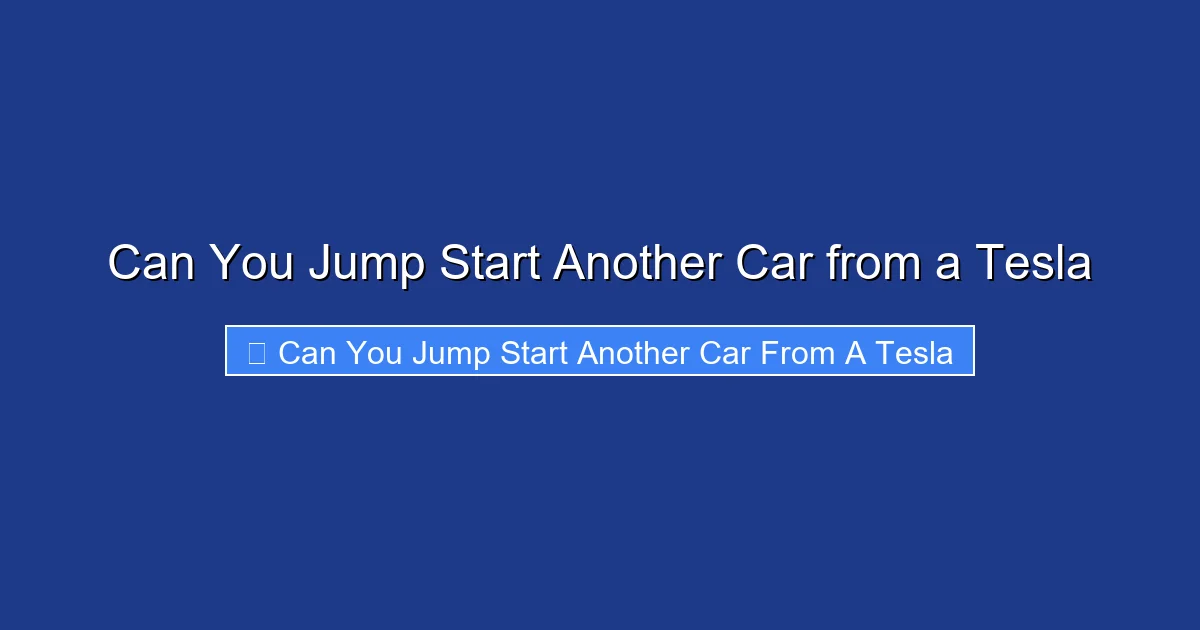 Can You Jump Start Another Car from a Tesla

Can You Jump Start Another Car From A Tesla